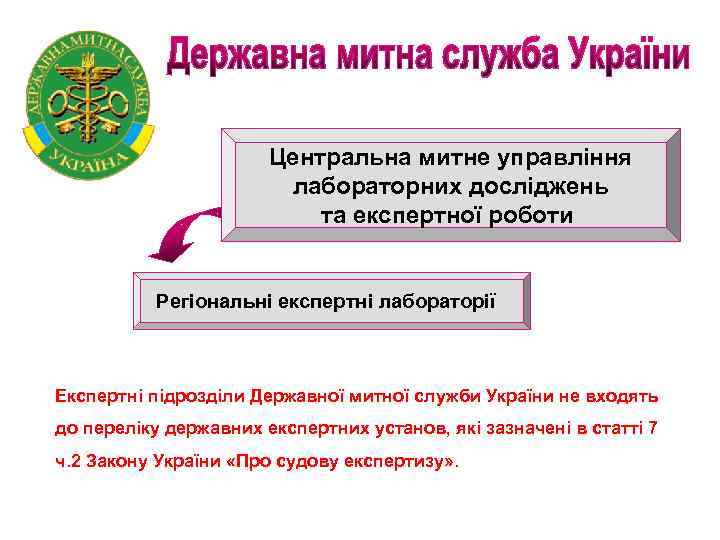 ДЕРЖАВНА МИТНА СЛУЖБА
УКРАЇНА

Державна митна служба України

Центральна митне управління лабораторних досліджень та експертної роботи

Регіональні експертні лабораторії

Експертні підрозділи Державної митної служби України не входять до переліку державних експертних установ, які зазначені в статті 7 ч.2 Закону України «Про судову експертизу».